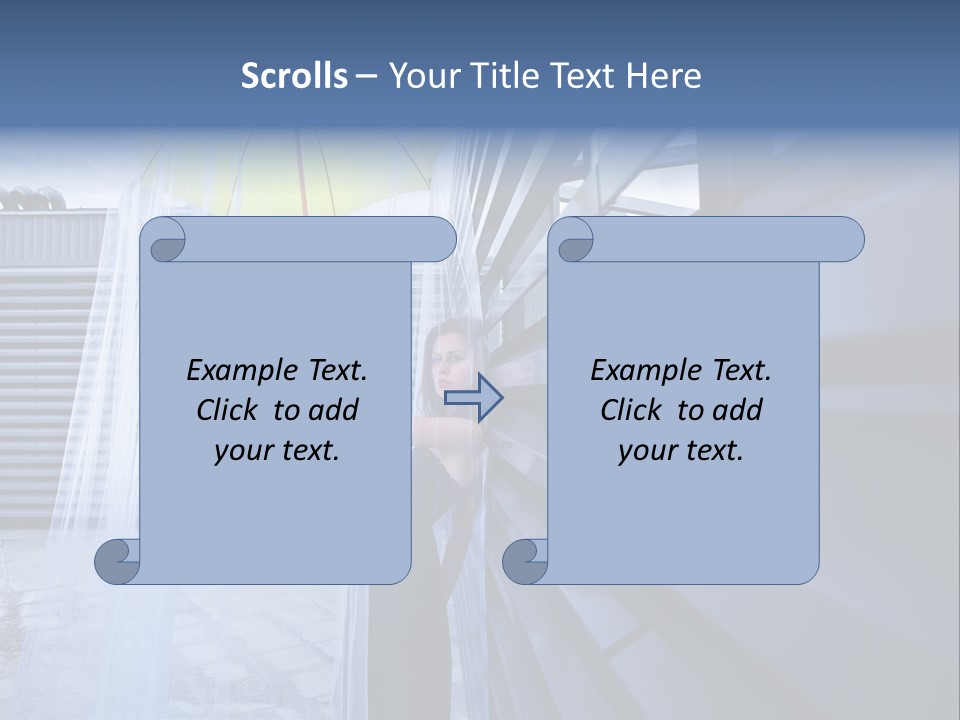 Scrolls – Your Title Text Here

Example Text. Click to add your text.

Example Text. Click to add your text.